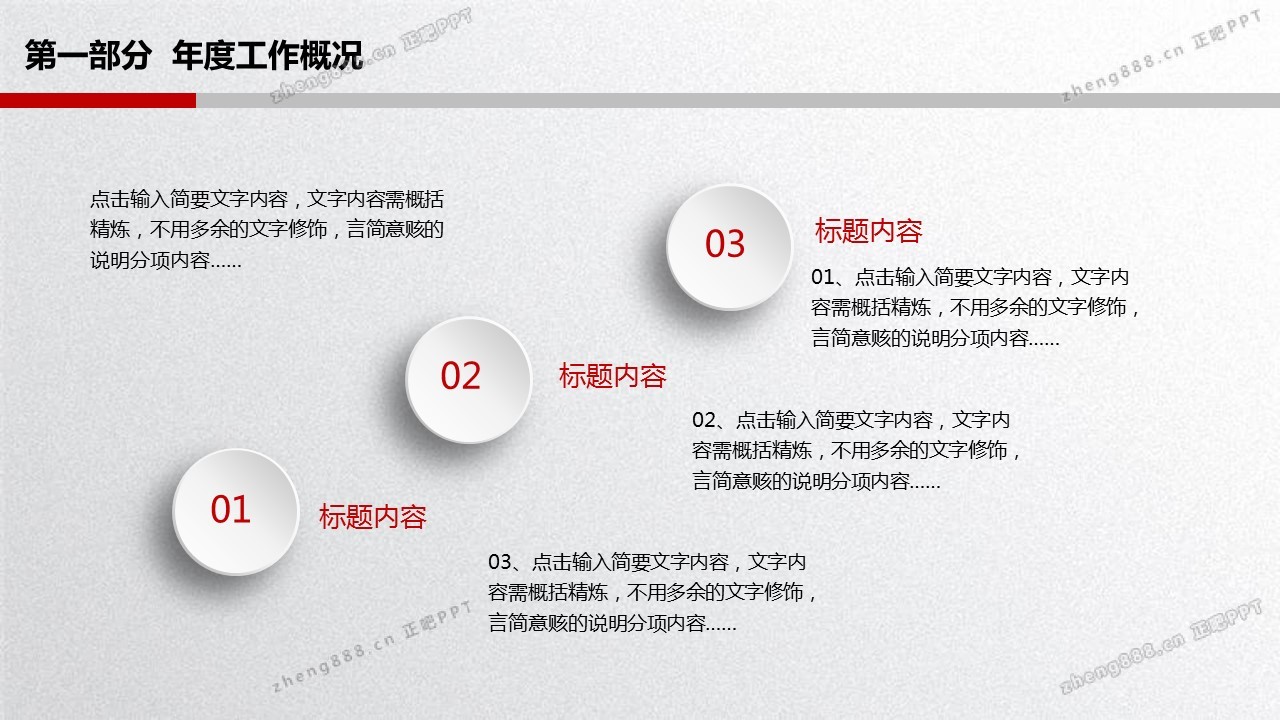 第一部分 年度工作概况

zheng888.cn 正吧PPT

zheng888.cn 正吧PPT

点击输入简要文字内容，文字内容需概括精炼，不用多余的文字修饰，言简意赅的说明分项内容……

03

标题内容

01、点击输入简要文字内容，文字内容需概括精炼，不用多余的文字修饰，言简意赅的说明分项内容……

02

标题内容

02、点击输入简要文字内容，文字内容需概括精炼，不用多余的文字修饰，言简意赅的说明分项内容……

01

标题内容

03、点击输入简要文字内容，文字内容需概括精炼，不用多余的文字修饰，言简意赅的说明分项内容……

zheng888.cn 正吧PPT

zheng888.cn 正吧PPT